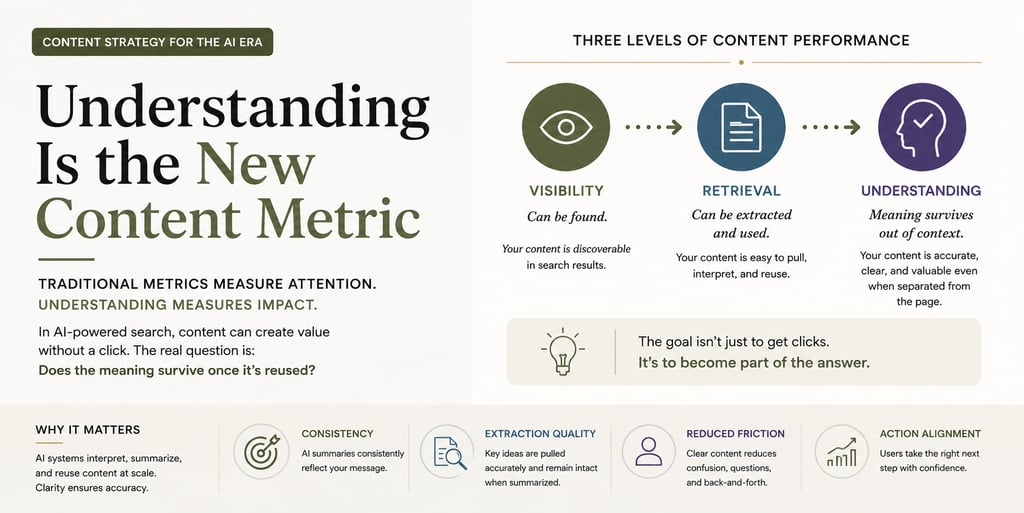 CONTENT STRATEGY FOR THE AI ERA

Understanding Is the New Content Metric

TRADITIONAL METRICS MEASURE ATTENTION.
UNDERSTANDING MEASURES IMPACT.

In AI-powered search, content can create value without a click. The real question is:
Does the meaning survive once it's reused?

THREE LEVELS OF CONTENT PERFORMANCE

VISIBILITY
Can be found.
Your content is discoverable in search results.

RETRIEVAL
Can be extracted and used.
Your content is easy to pull, interpret, and reuse.

UNDERSTANDING
Meaning survives out of context.
Your content is accurate, clear, and valuable even when separated from the page.

The goal isn't just to get clicks.
It's to become part of the answer.

WHY IT MATTERS
AI systems interpret, summarize, and reuse content at scale. Clarity ensures accuracy.

CONSISTENCY
AI summaries consistently reflect your message.

EXTRACTION QUALITY
Key ideas are pulled accurately and remain intact when summarized.

REDUCED FRICTION
Clear content reduces confusion, questions, and back-and-forth.

ACTION ALIGNMENT
Users take the right next step with confidence.